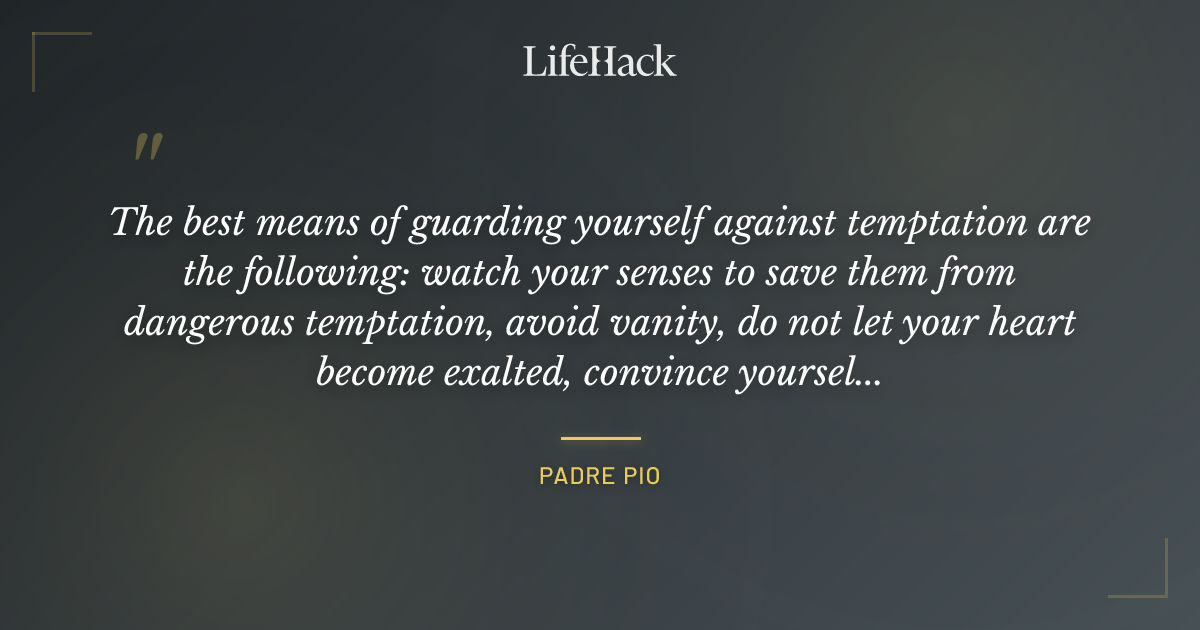 LifeHack

"

The best means of guarding yourself against temptation are the following: watch your senses to save them from dangerous temptation, avoid vanity, do not let your heart become exalted, convince yoursel...

PADRE PIO